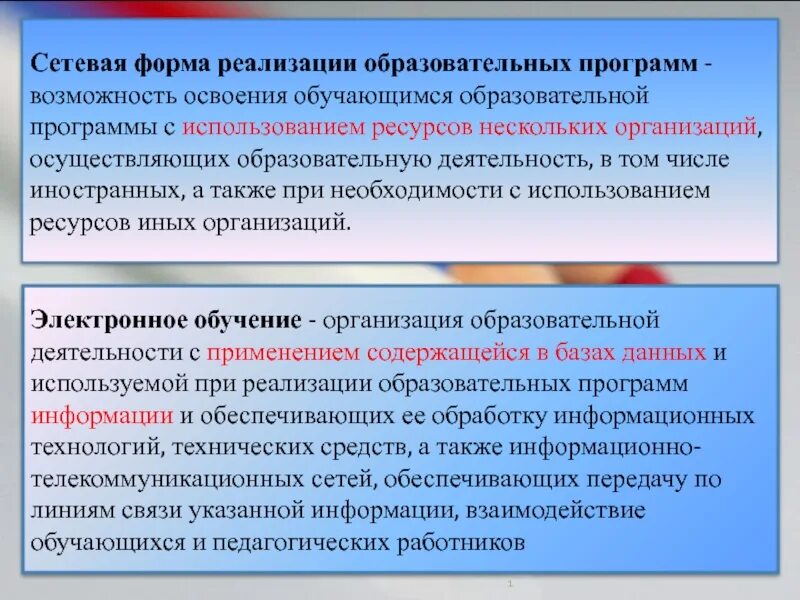 Сетевая форма реализации образовательных программ - возможность освоения обучающимся образовательной программы с использованием ресурсов нескольких организаций, осуществляющих образовательную деятельность, в том числе иностранных, а также при необходимости с использованием ресурсов иных организаций.

Электронное обучение - организация образовательной деятельности с применением содержащейся в базах данных и используемой при реализации образовательных программ информации и обеспечивающих ее обработку информационных технологий, технических средств, а также информационно-телекоммуникационных сетей, обеспечивающих передачу по линиям связи указанной информации, взаимодействие обучающихся и педагогических работников

1